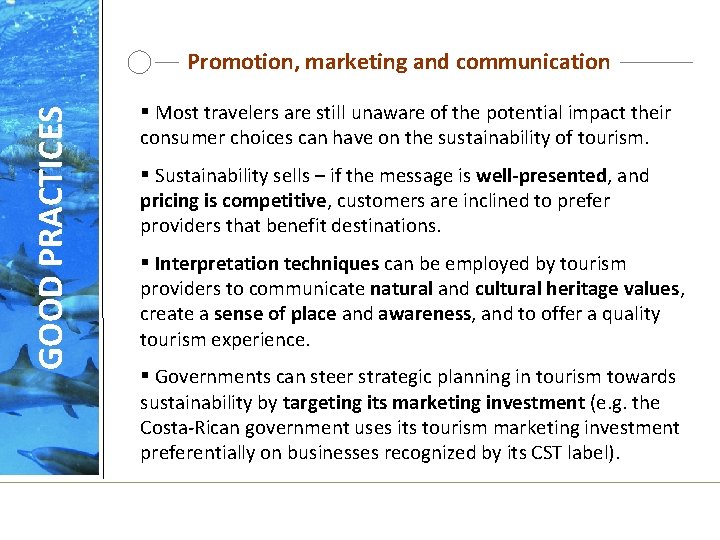 GOOD PRACTICES

Promotion, marketing and communication

▪ Most travelers are still unaware of the potential impact their consumer choices can have on the sustainability of tourism.

▪ Sustainability sells – if the message is well-presented, and pricing is competitive, customers are inclined to prefer providers that benefit destinations.

▪ Interpretation techniques can be employed by tourism providers to communicate natural and cultural heritage values, create a sense of place and awareness, and to offer a quality tourism experience.

▪ Governments can steer strategic planning in tourism towards sustainability by targeting its marketing investment (e.g. the Costa-Rican government uses its tourism marketing investment preferentially on businesses recognized by its CST label).